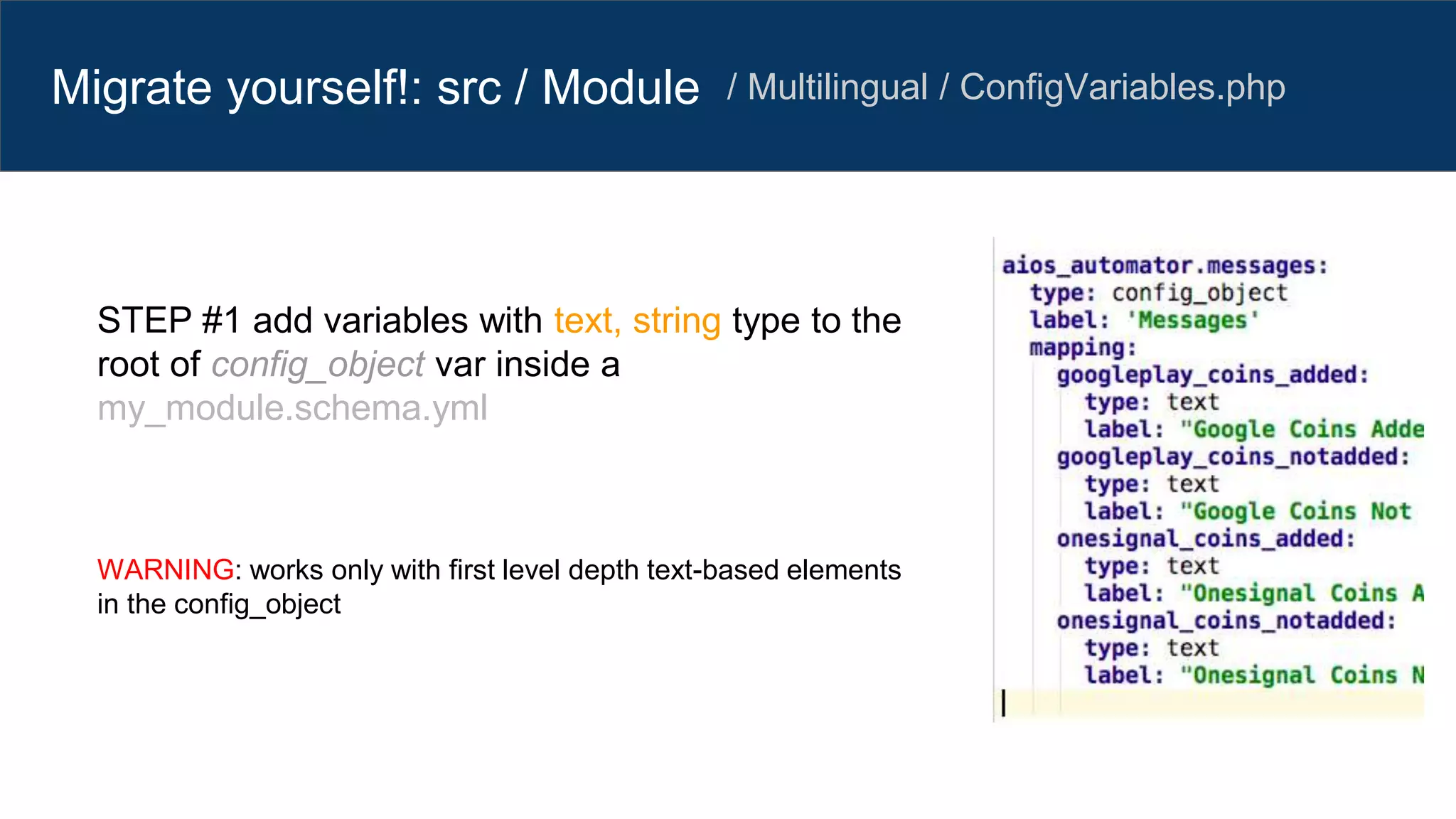 Migrate yourself!: src / Module / Multilingual / ConfigVariables.php

STEP #1 add variables with text, string type to the root of config_object var inside a my_module.schema.yml

WARNING: works only with first level depth text-based elements in the config_object

aios_automator.messages:
  type: config_object
  label: 'Messages'
  mapping:
    googleplay_coins_added:
      type: text
      label: "Google Coins Adde
    googleplay_coins_notadded:
      type: text
      label: "Google Coins Not
    onesignal_coins_added:
      type: text
      label: "Onesignal Coins A
    onesignal_coins_notadded:
      type: text
      label: "Onesignal Coins N